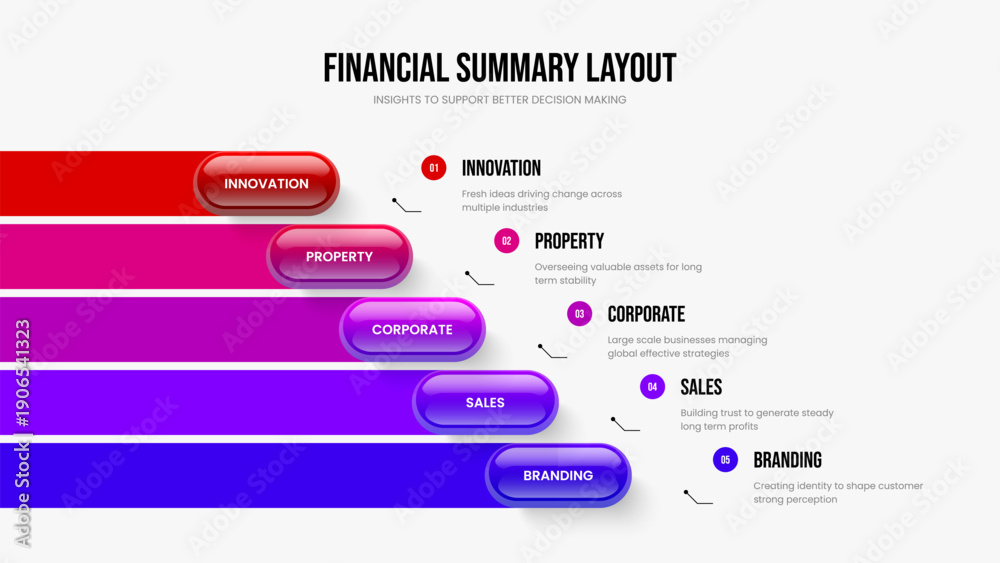 FINANCIAL SUMMARY LAYOUT

INSIGHTS TO SUPPORT BETTER DECISION MAKING

INNOVATION

PROPERTY

CORPORATE

SALES

BRANDING

01 INNOVATION

Fresh ideas driving change across multiple industries

02 PROPERTY

Overseeing valuable assets for long term stability

03 CORPORATE

Large scale businesses managing global effective strategies

04 SALES

Building trust to generate steady long term profits

05 BRANDING

Creating identity to shape customer strong perception

Adobe Stock | #1906541323